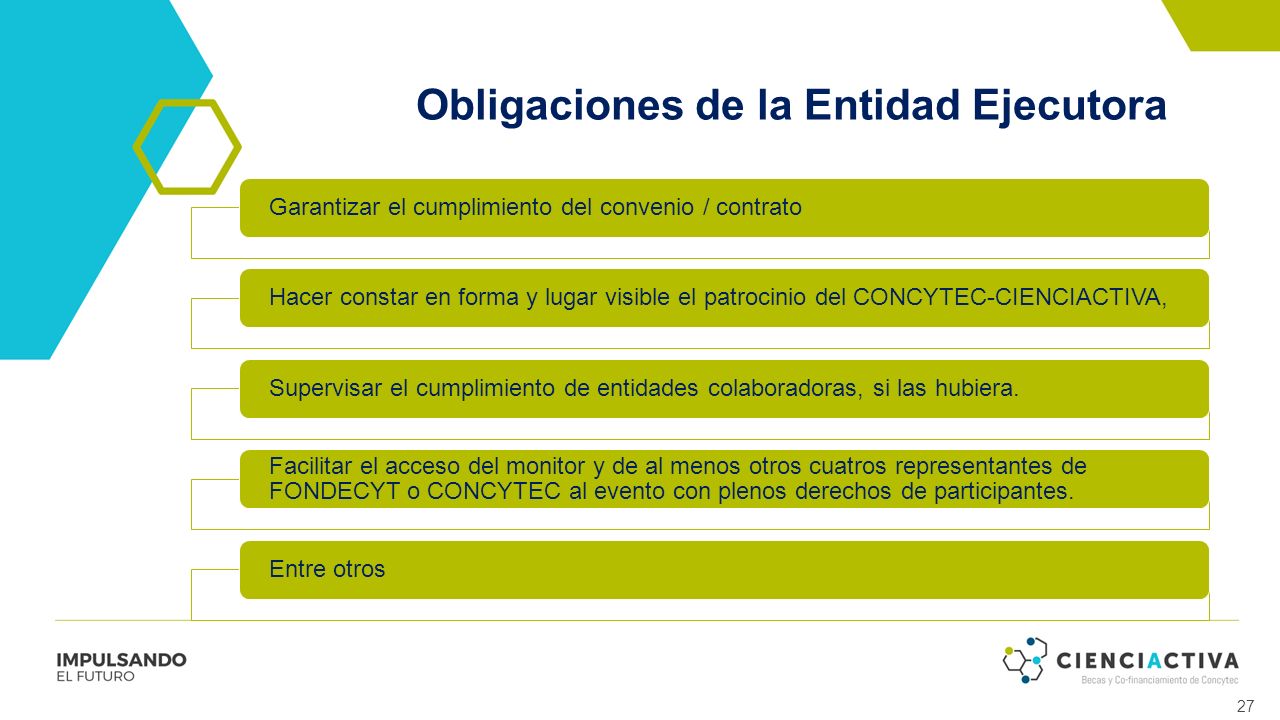 Obligaciones de la Entidad Ejecutora

Garantizar el cumplimiento del convenio / contrato

Hacer constar en forma y lugar visible el patrocinio del CONCYTEC-CIENCIACTIVA,

Supervisar el cumplimiento de entidades colaboradoras, si las hubiera.

Facilitar el acceso del monitor y de al menos otros cuatros representantes de FONDECYT o CONCYTEC al evento con plenos derechos de participantes.

Entre otros

IMPULSANDO
EL FUTURO

CIENCIACTIVA
Becas y Co-financiamiento de Concytec

27